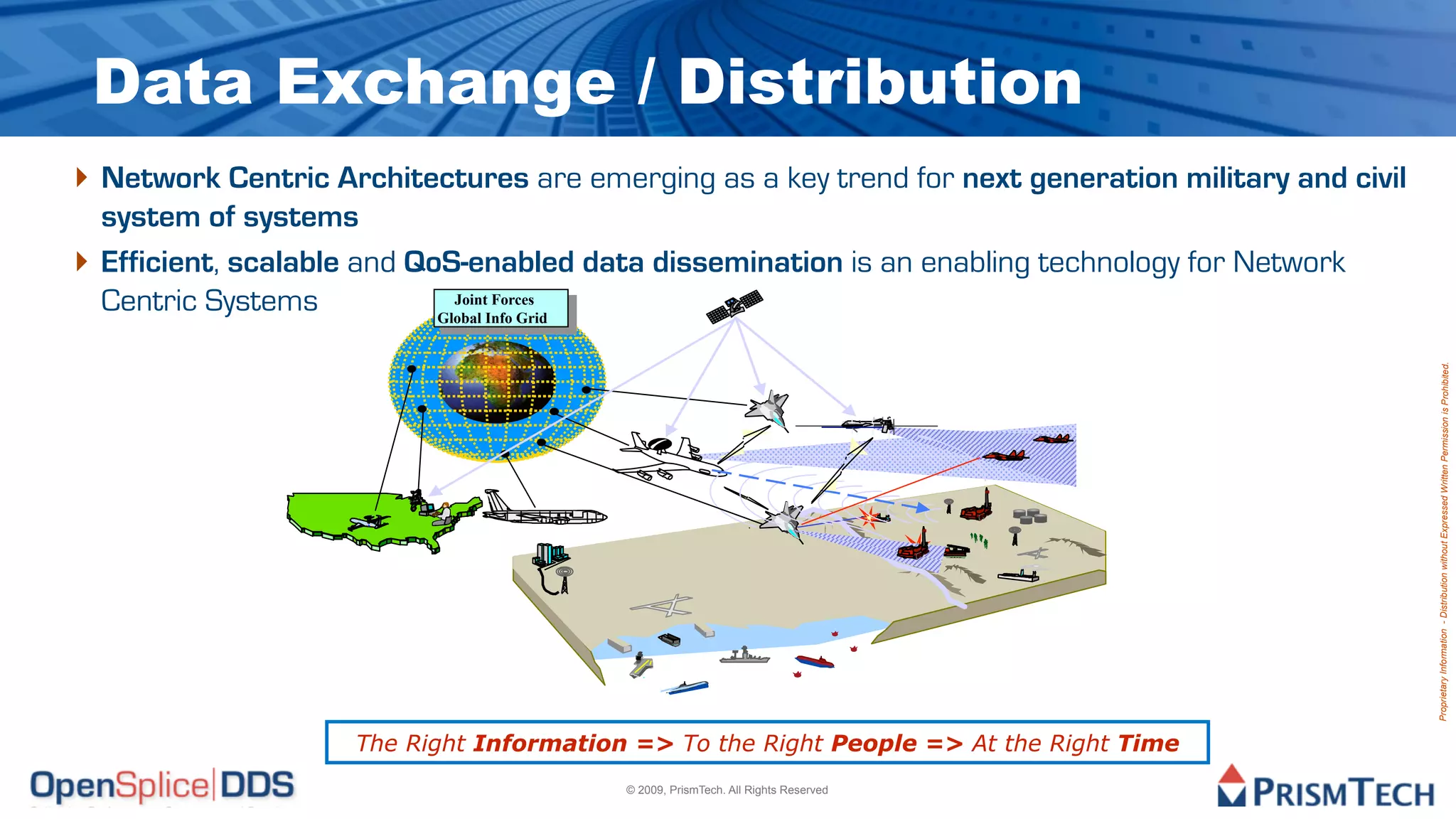 Data Exchange / Distribution

Network Centric Architectures are emerging as a key trend for next generation military and civil system of systems

Efficient, scalable and QoS-enabled data dissemination is an enabling technology for Network Centric Systems

Joint Forces Global Info Grid

The Right Information => To the Right People => At the Right Time

Proprietary Information - Distribution without Expressed Written Permission is Prohibited.

OpenSplice|DDS

© 2009, PrismTech. All Rights Reserved

PRISMTECH